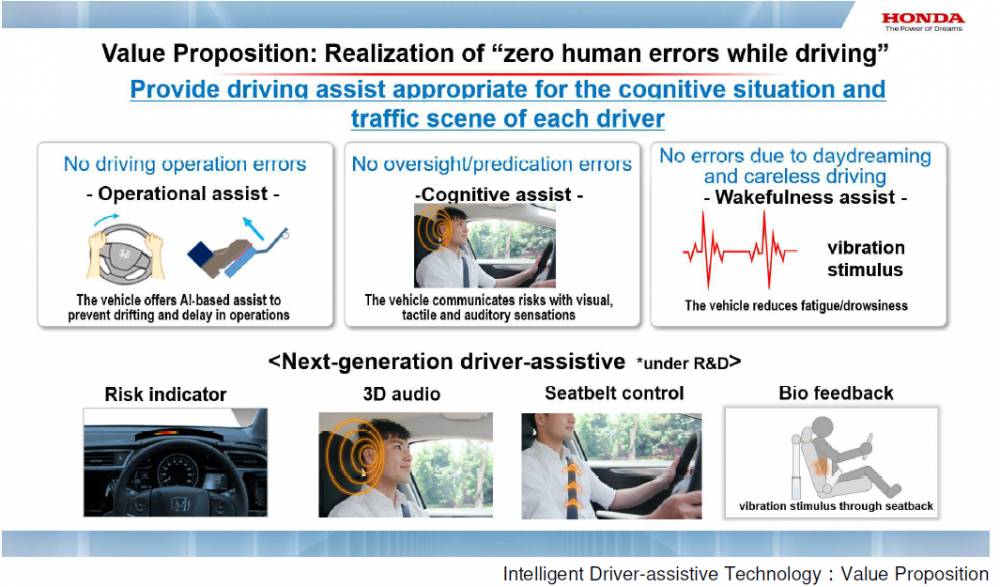 HONDA
The Power of Dreams

Value Proposition: Realization of "zero human errors while driving"

Provide driving assist appropriate for the cognitive situation and traffic scene of each driver

No driving operation errors
- Operational assist -
The vehicle offers AI-based assist to prevent drifting and delay in operations

No oversight/predication errors
-Cognitive assist -
The vehicle communicates risks with visual, tactile and auditory sensations

No errors due to daydreaming and careless driving
- Wakefulness assist -
vibration stimulus
The vehicle reduces fatigue/drowsiness

<Next-generation driver-assistive *under R&D>

Risk indicator

3D audio

Seatbelt control

Bio feedback
vibration stimulus through seatback

Intelligent Driver-assistive Technology : Value Proposition